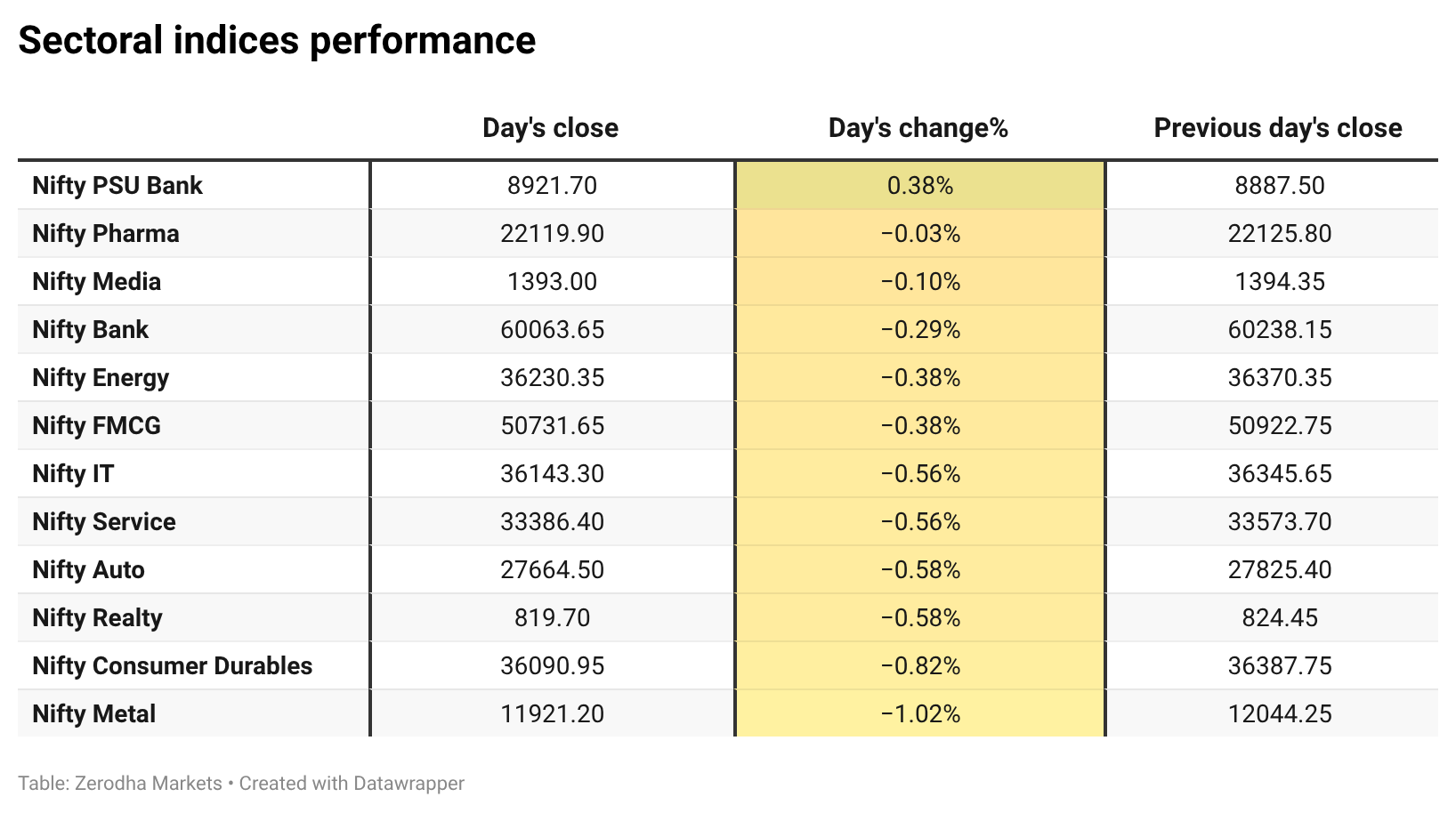 Sectoral indices performance

| | Day's close | Day's change% | Previous day's close |
|---|---|---|---|
| Nifty PSU Bank | 8921.70 | 0.38% | 8887.50 |
| Nifty Pharma | 22119.90 | −0.03% | 22125.80 |
| Nifty Media | 1393.00 | −0.10% | 1394.35 |
| Nifty Bank | 60063.65 | −0.29% | 60238.15 |
| Nifty Energy | 36230.35 | −0.38% | 36370.35 |
| Nifty FMCG | 50731.65 | −0.38% | 50922.75 |
| Nifty IT | 36143.30 | −0.56% | 36345.65 |
| Nifty Service | 33386.40 | −0.56% | 33573.70 |
| Nifty Auto | 27664.50 | −0.58% | 27825.40 |
| Nifty Realty | 819.70 | −0.58% | 824.45 |
| Nifty Consumer Durables | 36090.95 | −0.82% | 36387.75 |
| Nifty Metal | 11921.20 | −1.02% | 12044.25 |

Table: Zerodha Markets • Created with Datawrapper